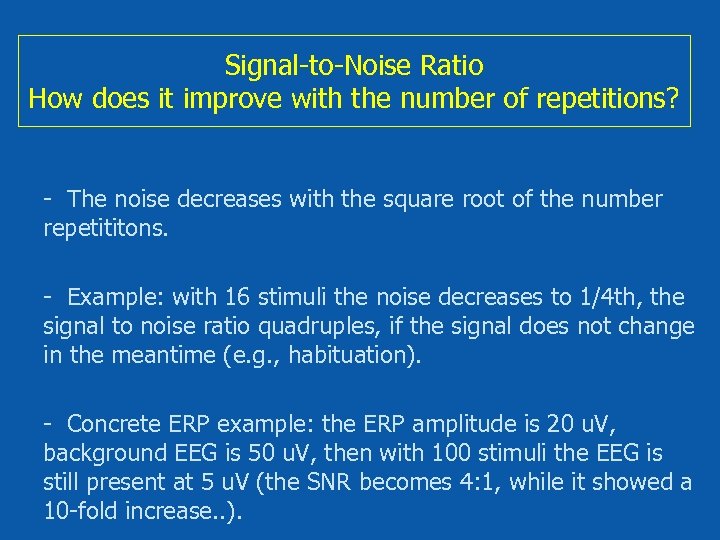 Signal-to-Noise Ratio
How does it improve with the number of repetitions?

- The noise decreases with the square root of the number repetititons.

- Example: with 16 stimuli the noise decreases to 1/4th, the signal to noise ratio quadruples, if the signal does not change in the meantime (e.g., habituation).

- Concrete ERP example: the ERP amplitude is 20 uV, background EEG is 50 uV, then with 100 stimuli the EEG is still present at 5 uV (the SNR becomes 4:1, while it showed a 10-fold increase..).